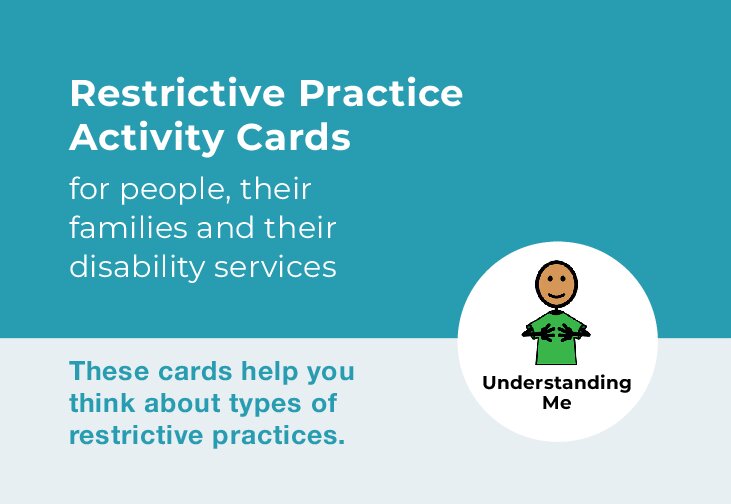 Restrictive Practice Activity Cards

for people, their families and their disability services

These cards help you think about types of restrictive practices.

Understanding Me